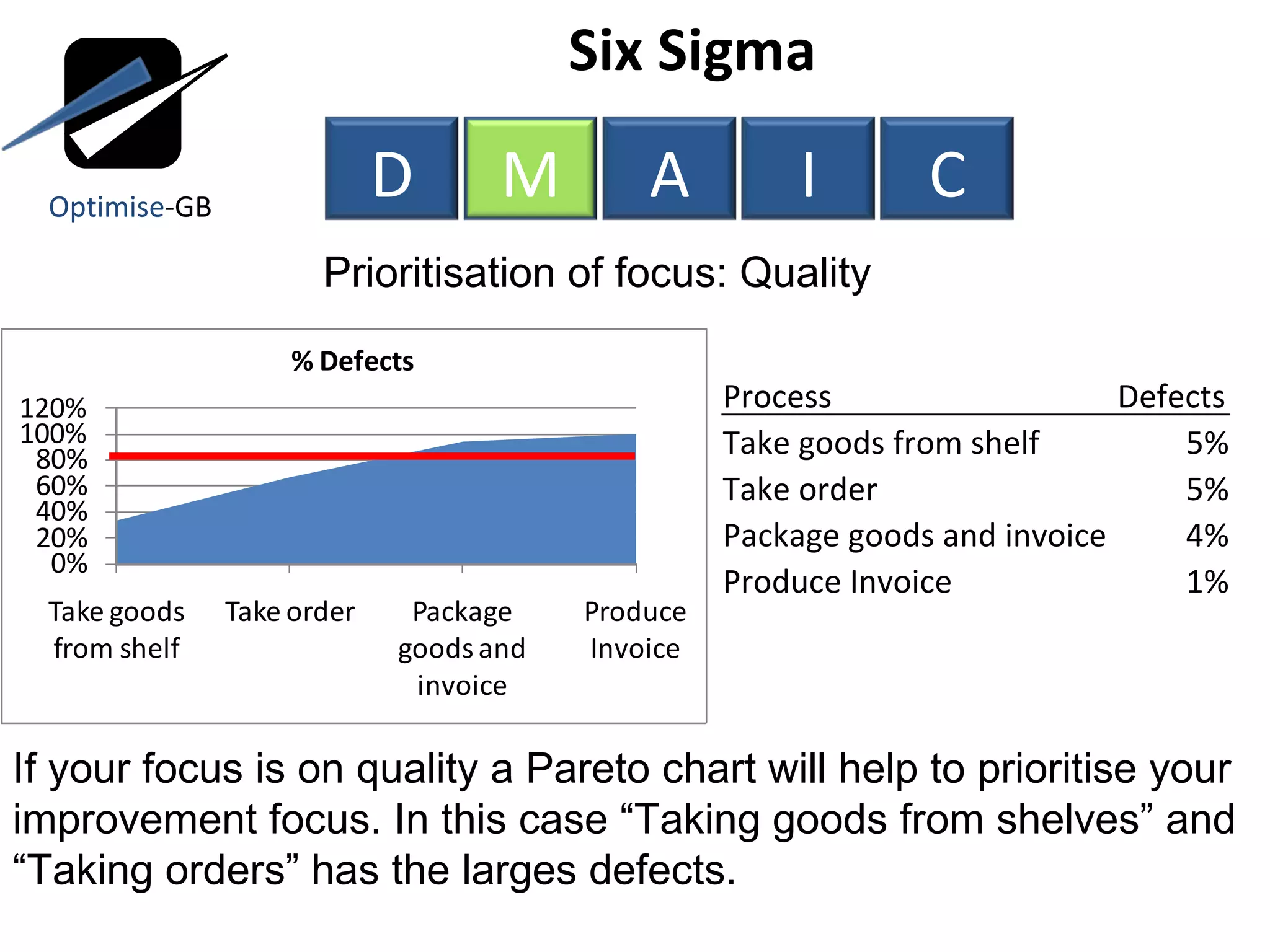 Optimise-GB

Six Sigma

D M A I C

Prioritisation of focus: Quality

% Defects

120%
100%
80%
60%
40%
20%
0%

Take goods from shelf
Take order
Package goods and invoice
Produce Invoice

| Process | Defects |
|---|---|
| Take goods from shelf | 5% |
| Take order | 5% |
| Package goods and invoice | 4% |
| Produce Invoice | 1% |

If your focus is on quality a Pareto chart will help to prioritise your improvement focus. In this case “Taking goods from shelves” and “Taking orders” has the larges defects.